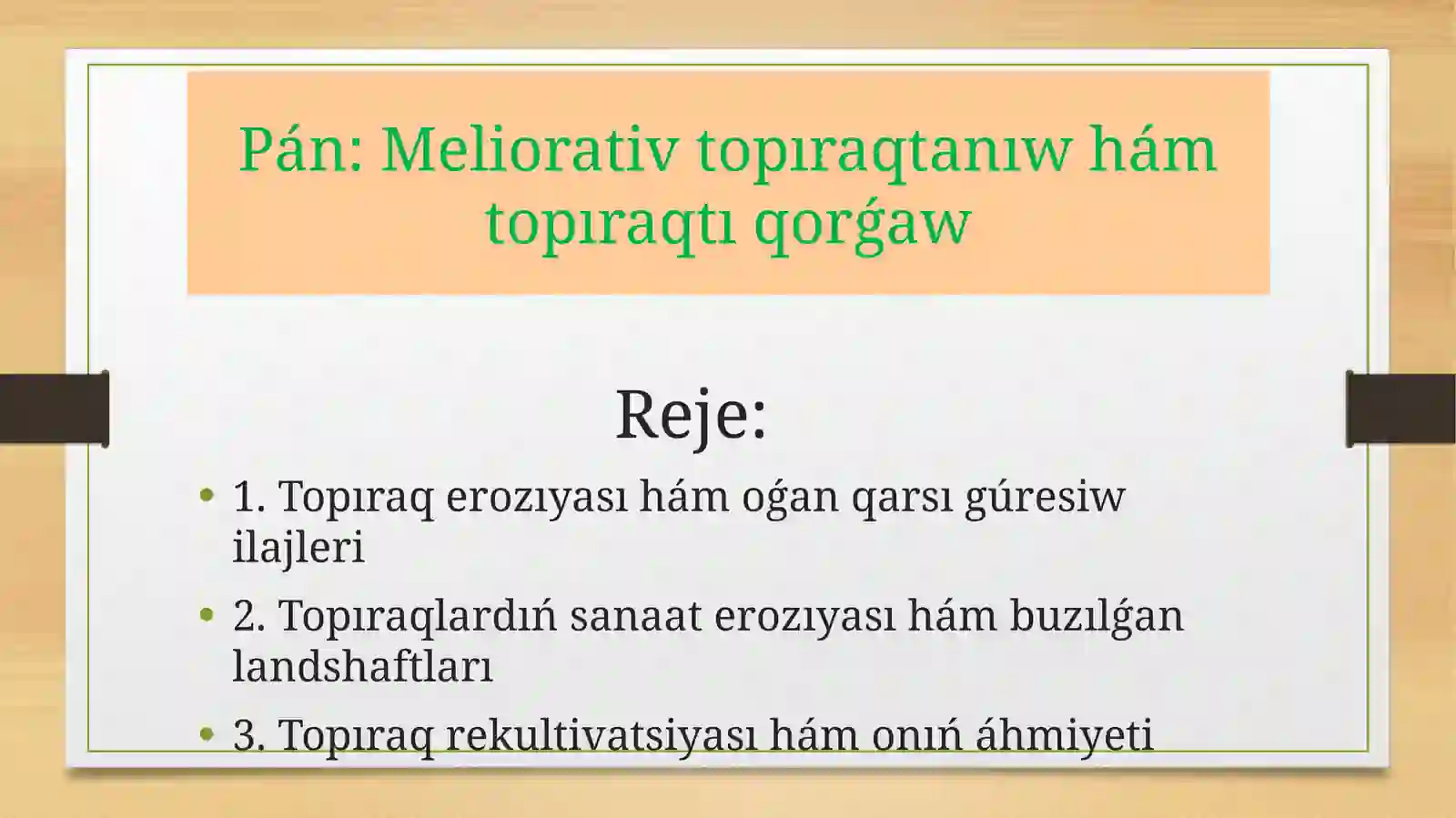 Pán: Meliorativ topıraqtanıw hám topıraqtı qorǵaw

Reje:

• 1. Topıraq erozıyası hám oǵan qarsı gúresiw ilajleri
• 2. Topıraqlardıń sanaat erozıyası hám buzılǵan landshaftları
• 3. Topıraq rekultivatsiyası hám onıń áhmiyeti